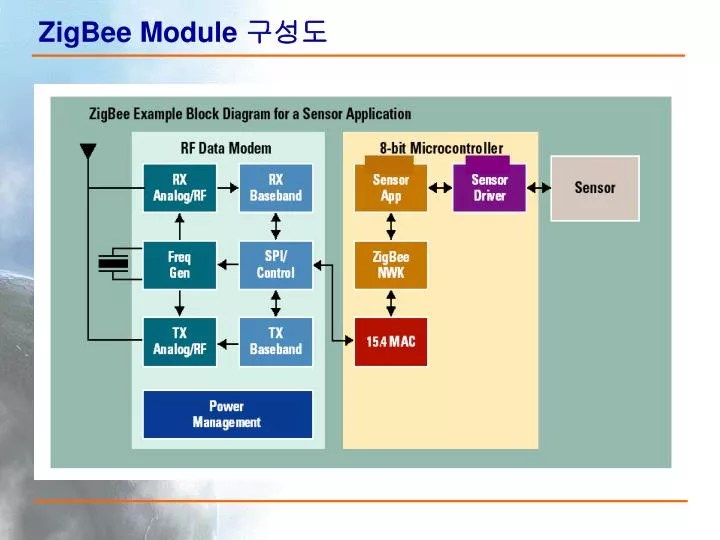 ZigBee Module 구성도

ZigBee Example Block Diagram for a Sensor Application

RF Data Modem

RX Analog/RF

RX Baseband

Freq Gen

SPI/ Control

TX Analog/RF

TX Baseband

Power Management

8-bit Microcontroller

Sensor App

Sensor Driver

ZigBee NWK

15.4 MAC

Sensor